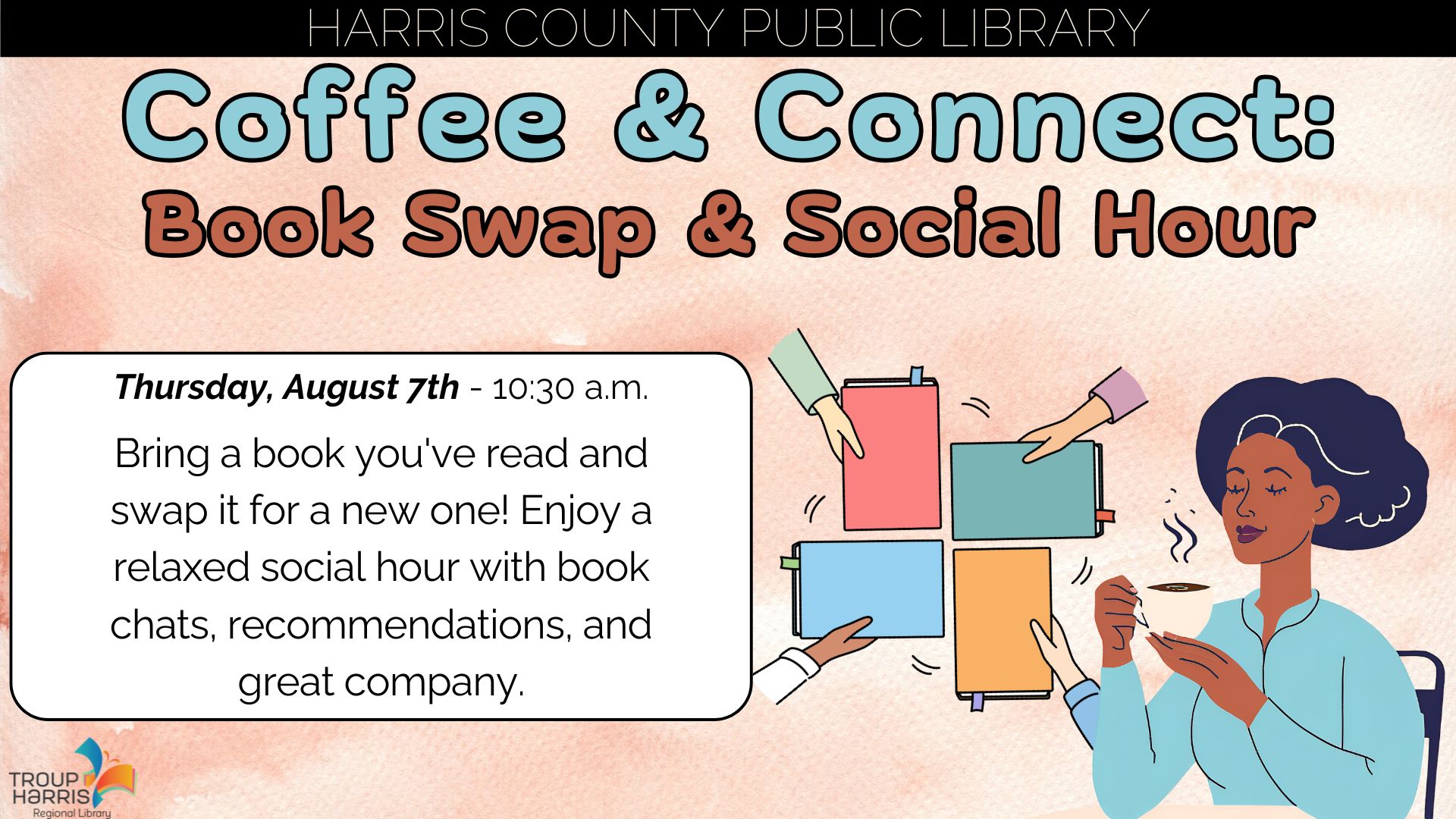 HARRIS COUNTY PUBLIC LIBRARY

Coffee & Connect:

Book Swap & Social Hour

Thursday, August 7th - 10:30 a.m.

Bring a book you've read and swap it for a new one! Enjoy a relaxed social hour with book chats, recommendations, and great company.

TROUP HARRIS Regional Library